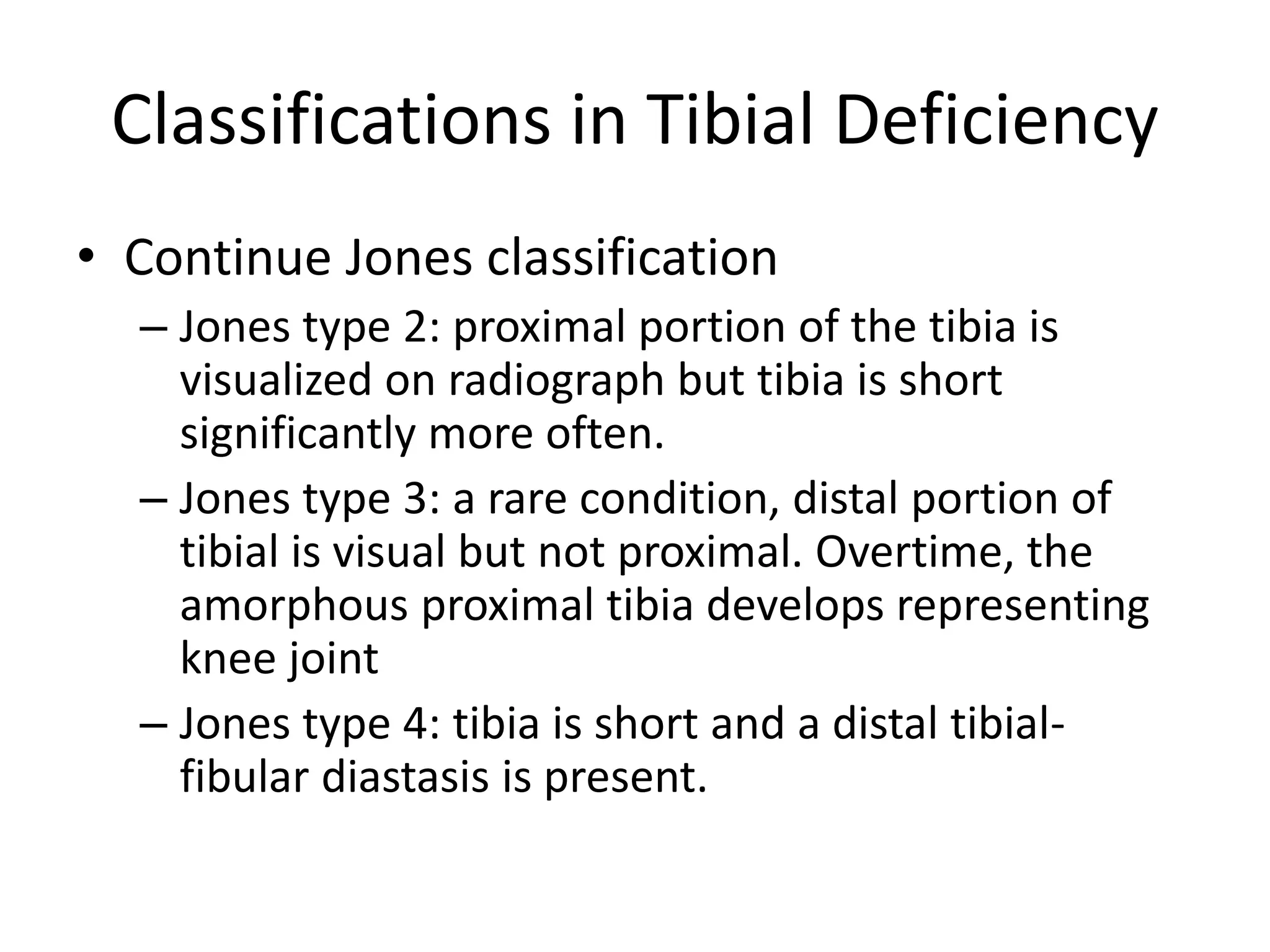 Classifications in Tibial Deficiency

• Continue Jones classification
– Jones type 2: proximal portion of the tibia is visualized on radiograph but tibia is short significantly more often.
– Jones type 3: a rare condition, distal portion of tibial is visual but not proximal. Overtime, the amorphous proximal tibia develops representing knee joint
– Jones type 4: tibia is short and a distal tibial-fibular diastasis is present.